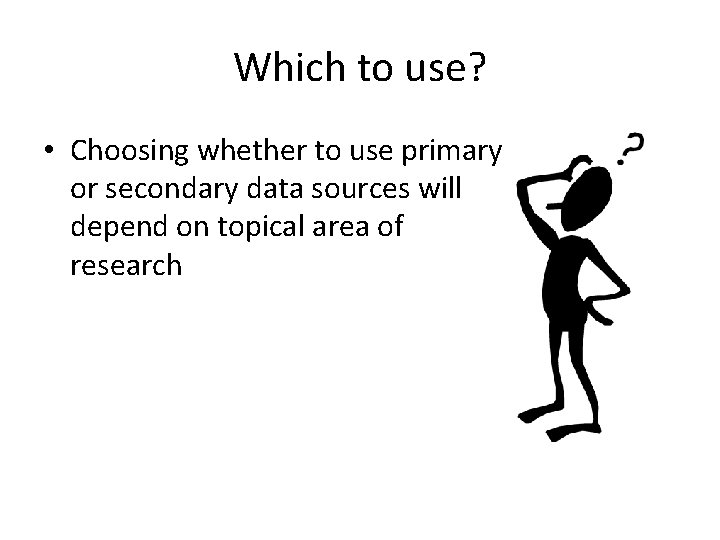 Which to use?

• Choosing whether to use primary or secondary data sources will depend on topical area of research

?